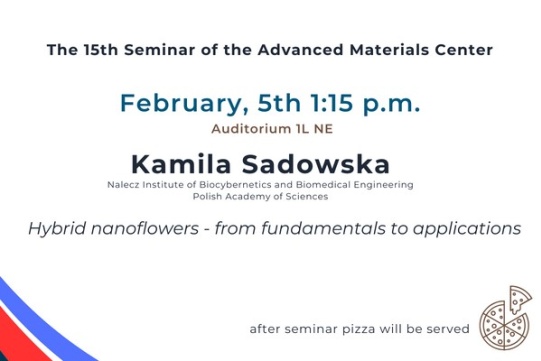 The 15th Seminar of the Advanced Materials Center

February, 5th 1:15 p.m.

Auditorium 1L NE

Kamila Sadowska

Nalecz Institute of Biocybernetics and Biomedical Engineering
Polish Academy of Sciences

Hybrid nanoflowers - from fundamentals to applications

after seminar pizza will be served